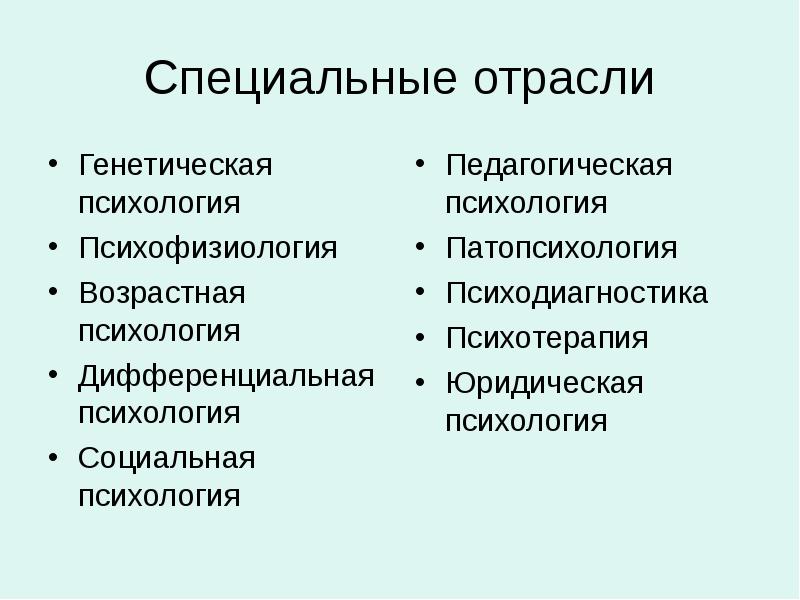 Специальные отрасли

• Генетическая психология
• Психофизиология
• Возрастная психология
• Дифференциальная психология
• Социальная психология

• Педагогическая психология
• Патопсихология
• Психодиагностика
• Психотерапия
• Юридическая психология